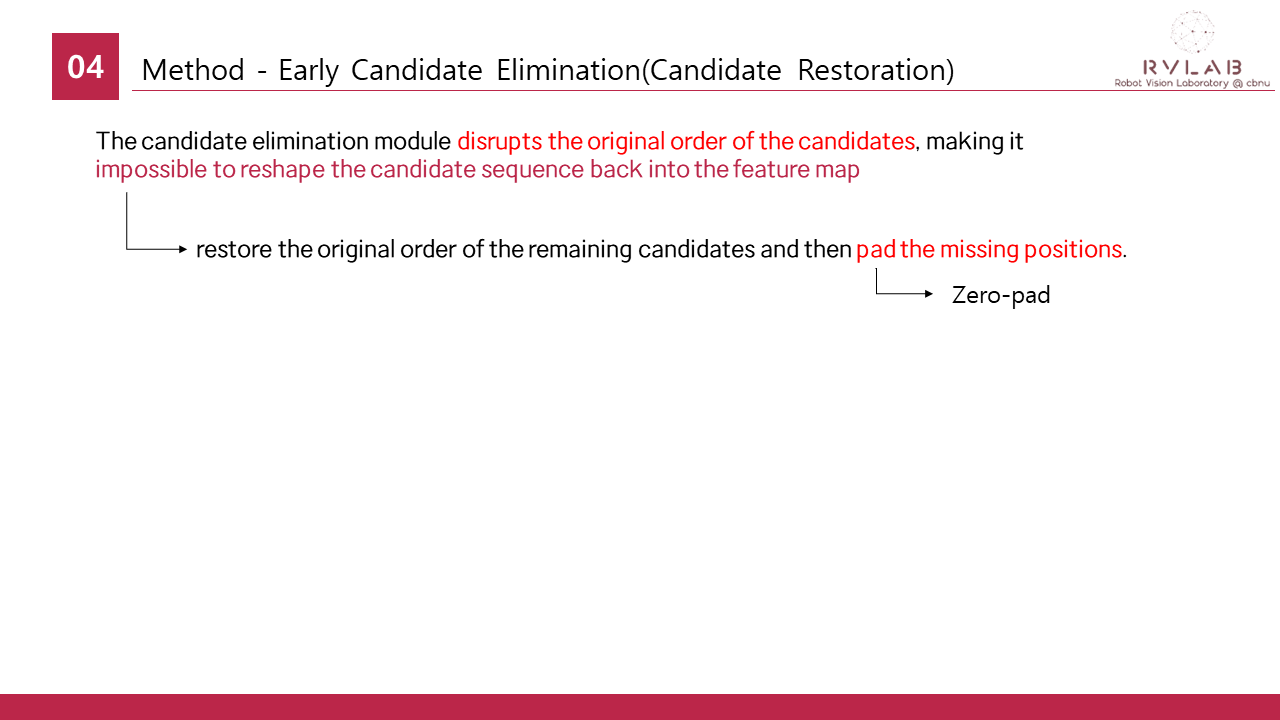 04

Method - Early Candidate Elimination(Candidate Restoration)

RVLAB
Robot Vision Laboratory @ cbnu

The candidate elimination module disrupts the original order of the candidates, making it impossible to reshape the candidate sequence back into the feature map

restore the original order of the remaining candidates and then pad the missing positions.

Zero-pad